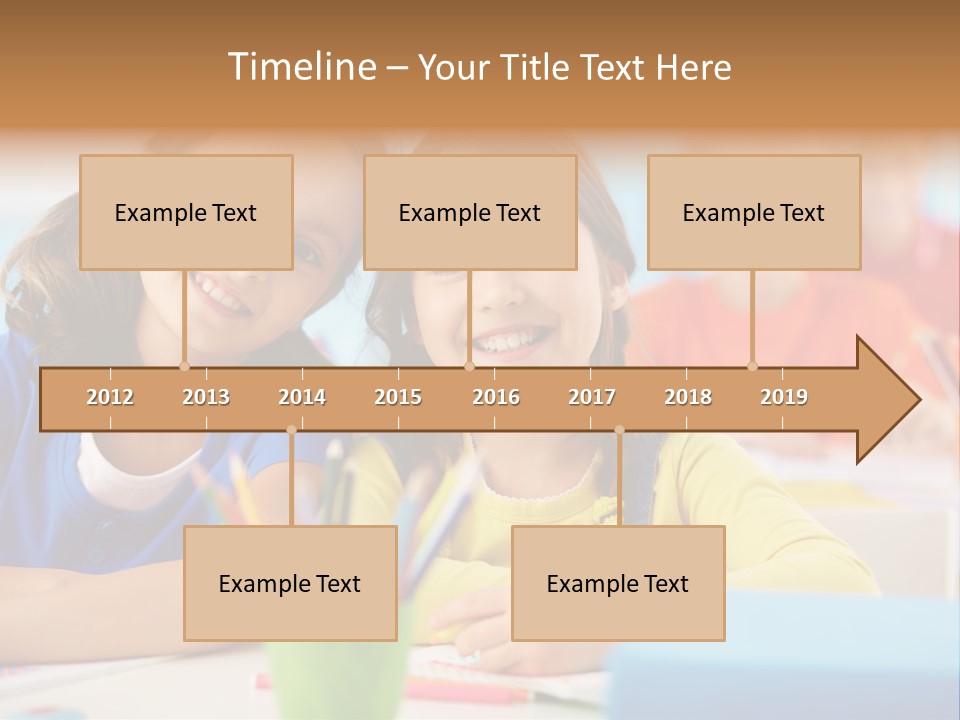 Timeline – Your Title Text Here

Example Text

Example Text

Example Text

2012 2013 2014 2015 2016 2017 2018 2019

Example Text

Example Text